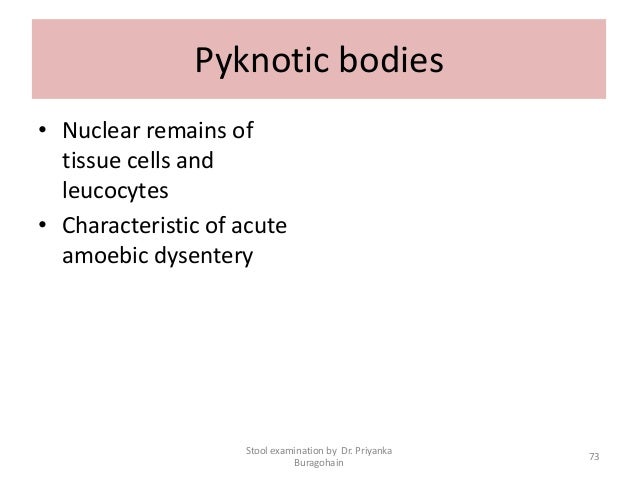 Pyknotic bodies

• Nuclear remains of tissue cells and leucocytes
• Characteristic of acute amoebic dysentery

Stool examination by Dr. Priyanka Buragohain

73